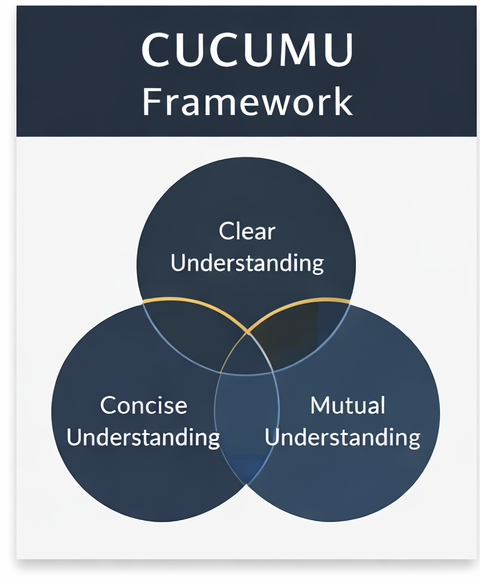 CUCUMU
Framework

Clear
Understanding

Concise
Understanding

Mutual
Understanding